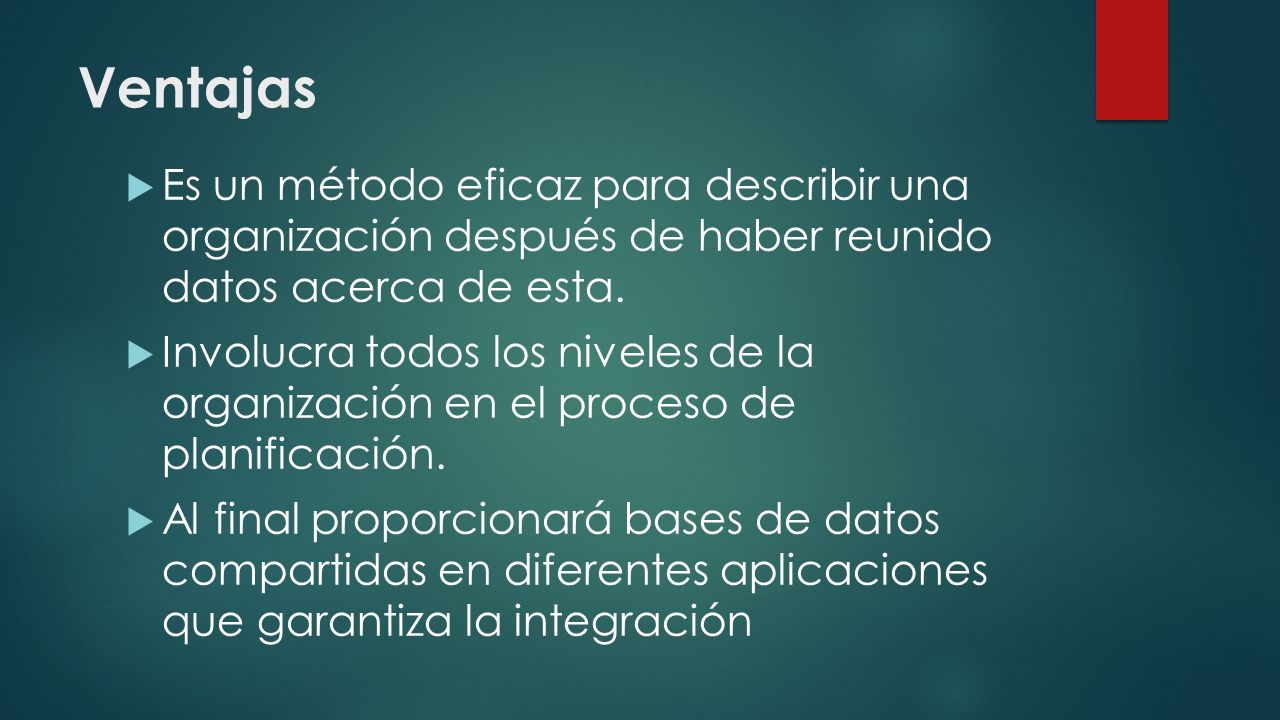 Ventajas

Es un método eficaz para describir una organización después de haber reunido datos acerca de esta.

Involucra todos los niveles de la organización en el proceso de planificación.

Al final proporcionará bases de datos compartidas en diferentes aplicaciones que garantiza la integración